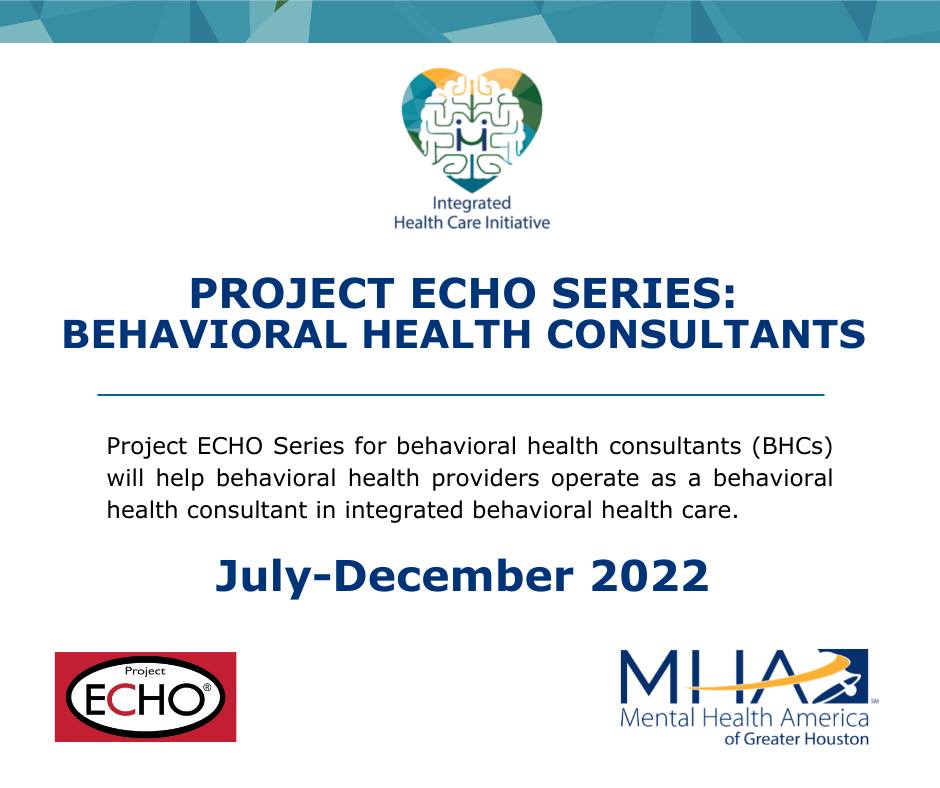 Integrated
Health Care Initiative

PROJECT ECHO SERIES:
BEHAVIORAL HEALTH CONSULTANTS

Project ECHO Series for behavioral health consultants (BHCs) will help behavioral health providers operate as a behavioral health consultant in integrated behavioral health care.

July-December 2022

Project
ECHO®

MHA
Mental Health America
of Greater Houston